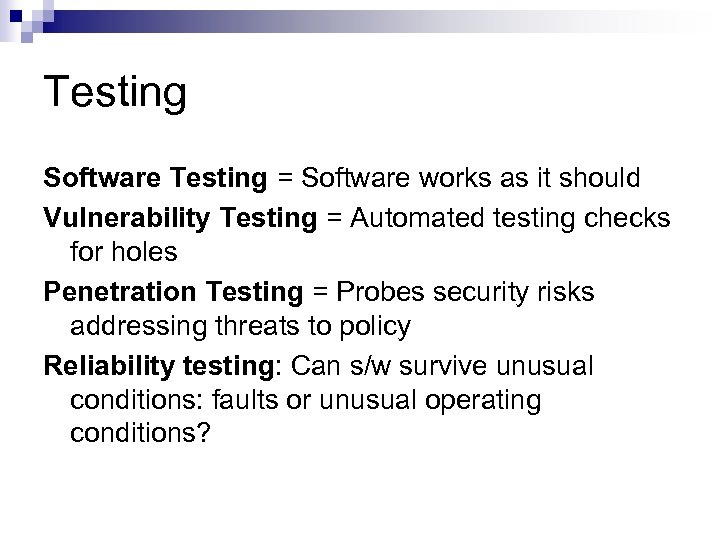 Testing

Software Testing = Software works as it should

Vulnerability Testing = Automated testing checks for holes

Penetration Testing = Probes security risks addressing threats to policy

Reliability testing: Can s/w survive unusual conditions: faults or unusual operating conditions?